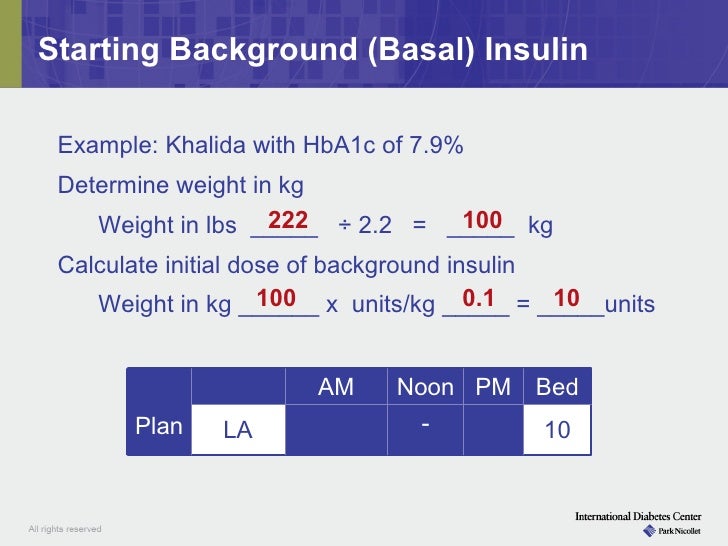 Starting Background (Basal) Insulin

Example: Khalida with HbA1c of 7.9%

Determine weight in kg

Weight in lbs 222 ÷ 2.2 = 100 kg

Calculate initial dose of background insulin

Weight in kg 100 x units/kg 0.1 = 10 units

|  |  | AM | Noon | PM | Bed |
|---|---|---|---|---|---|
| Plan | LA |  | - |  | 10 |

All rights reserved

International Diabetes Center
Park Nicollet